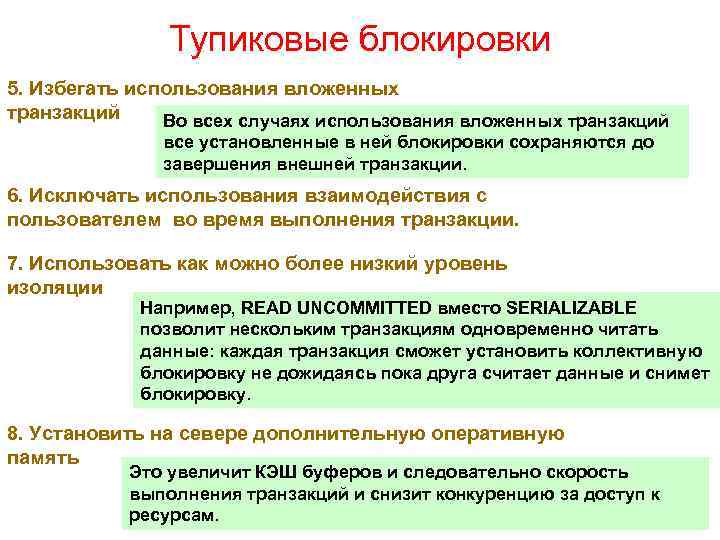 Тупиковые блокировки

5. Избегать использования вложенных транзакций

Во всех случаях использования вложенных транзакций все установленные в ней блокировки сохраняются до завершения внешней транзакции.

6. Исключать использования взаимодействия с пользователем во время выполнения транзакции.

7. Использовать как можно более низкий уровень изоляции

Например, READ UNCOMMITTED вместо SERIALIZABLE позволит нескольким транзакциям одновременно читать данные: каждая транзакция сможет установить коллективную блокировку не дожидаясь пока друга считает данные и снимет блокировку.

8. Установить на севере дополнительную оперативную память

Это увеличит КЭШ буферов и следовательно скорость выполнения транзакций и снизит конкуренцию за доступ к ресурсам.